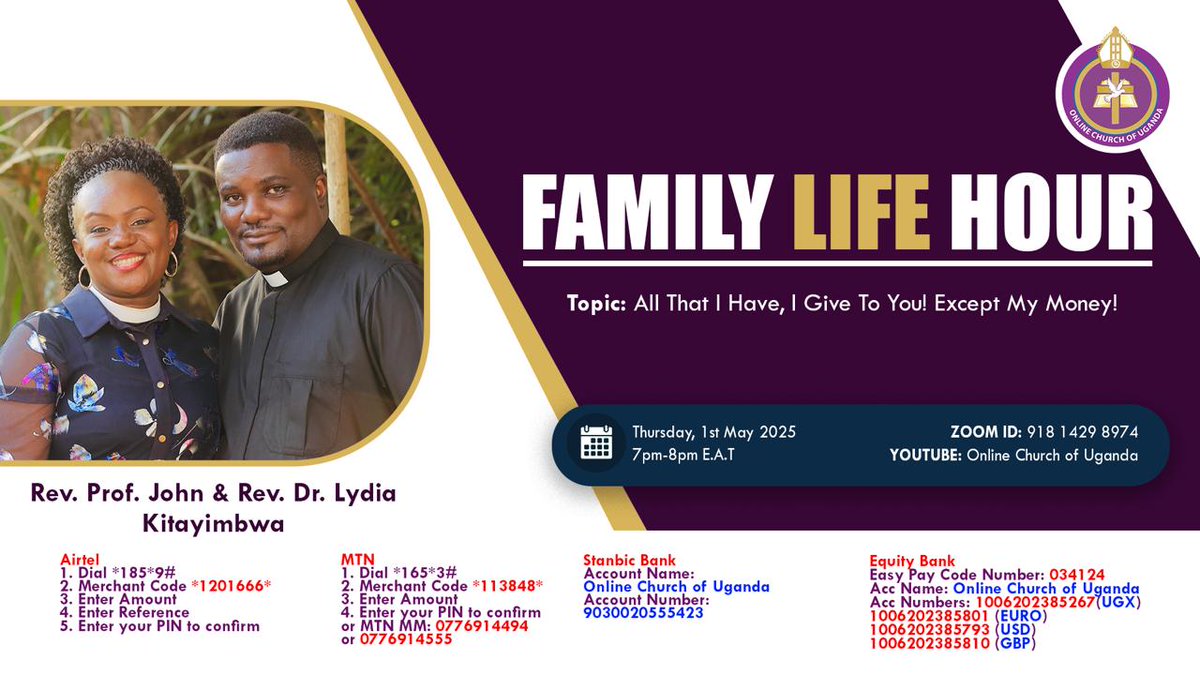 ONLINE CHURCH OF UGANDA

FAMILY LIFE HOUR

Topic: All That I Have, I Give To You! Except My Money!

Thursday, 1st May 2025
7pm-8pm E.A.T

ZOOM ID: 918 1429 8974
YOUTUBE: Online Church of Uganda

Rev. Prof. John & Rev. Dr. Lydia Kitayimbwa

Airtel
1. Dial *185*9#
2. Merchant Code *1201666*
3. Enter Amount
4. Enter Reference
5. Enter your PIN to confirm

MTN
1. Dial *165*3#
2. Merchant Code *113848*
3. Enter Amount
4. Enter your PIN to confirm
or MTN MM: 0776914494
or 0776914555

Stanbic Bank
Account Name:
Online Church of Uganda
Account Number:
9030020555423

Equity Bank
Easy Pay Code Number: 034124
Acc Name: Online Church of Uganda
Acc Numbers: 1006202385267(UGX)
1006202385801 (EURO)
1006202385793 (USD)
1006202385810 (GBP)